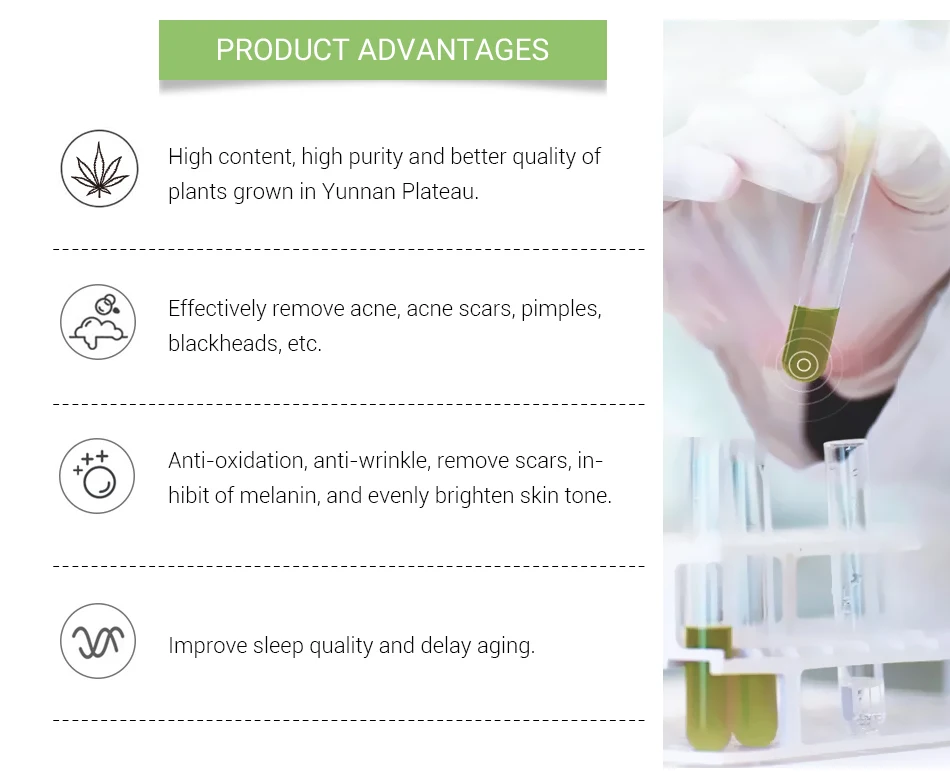 PRODUCT ADVANTAGES

High content, high purity and better quality of plants grown in Yunnan Plateau.

Effectively remove acne, acne scars, pimples, blackheads, etc.

Anti-oxidation, anti-wrinkle, remove scars, inhibit of melanin, and evenly brighten skin tone.

Improve sleep quality and delay aging.